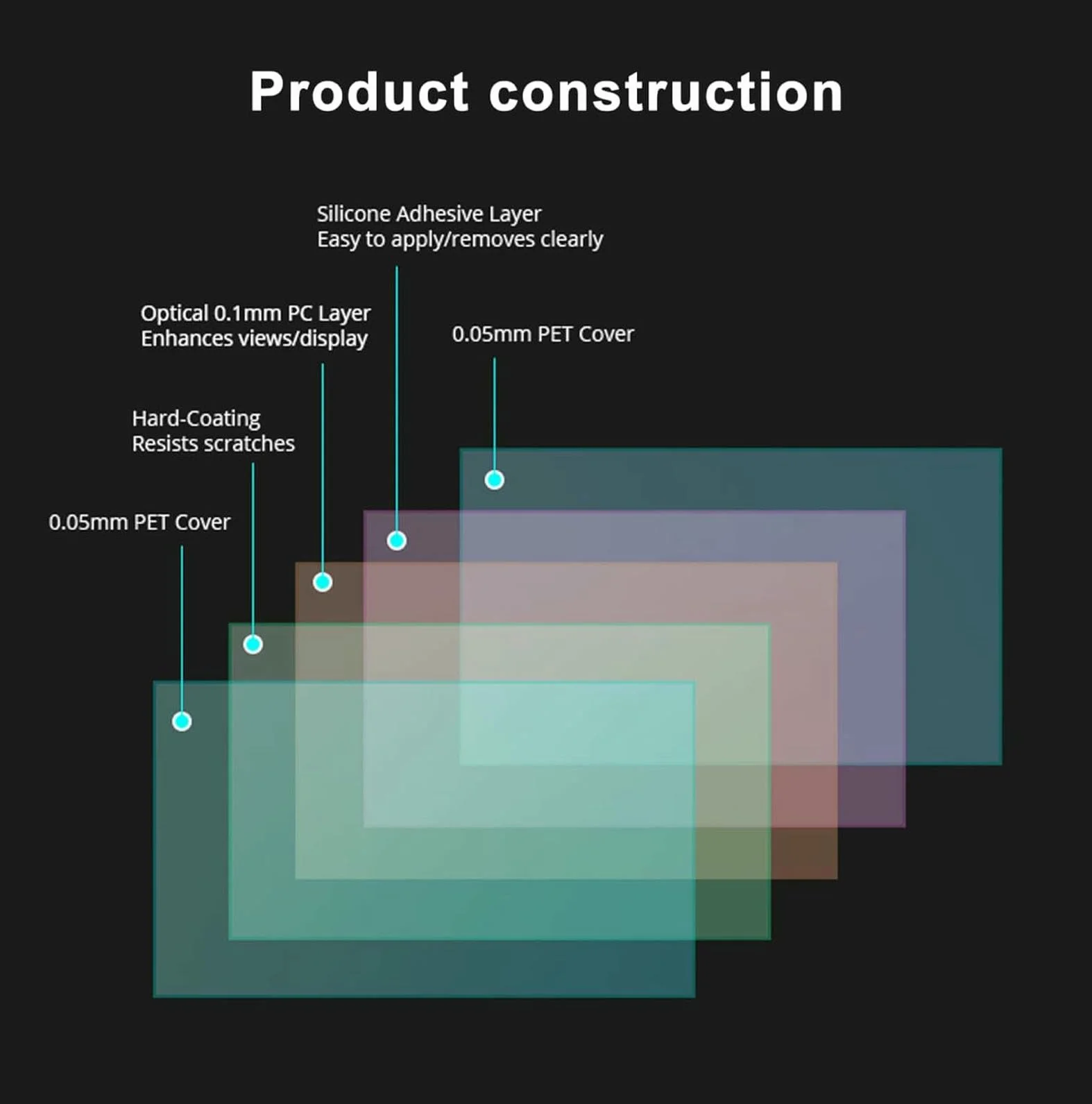 Product construction

Silicone Adhesive Layer
Easy to apply/removes clearly

Optical 0.1mm PC Layer
Enhances views/display

0.05mm PET Cover

Hard-Coating
Resists scratches

0.05mm PET Cover